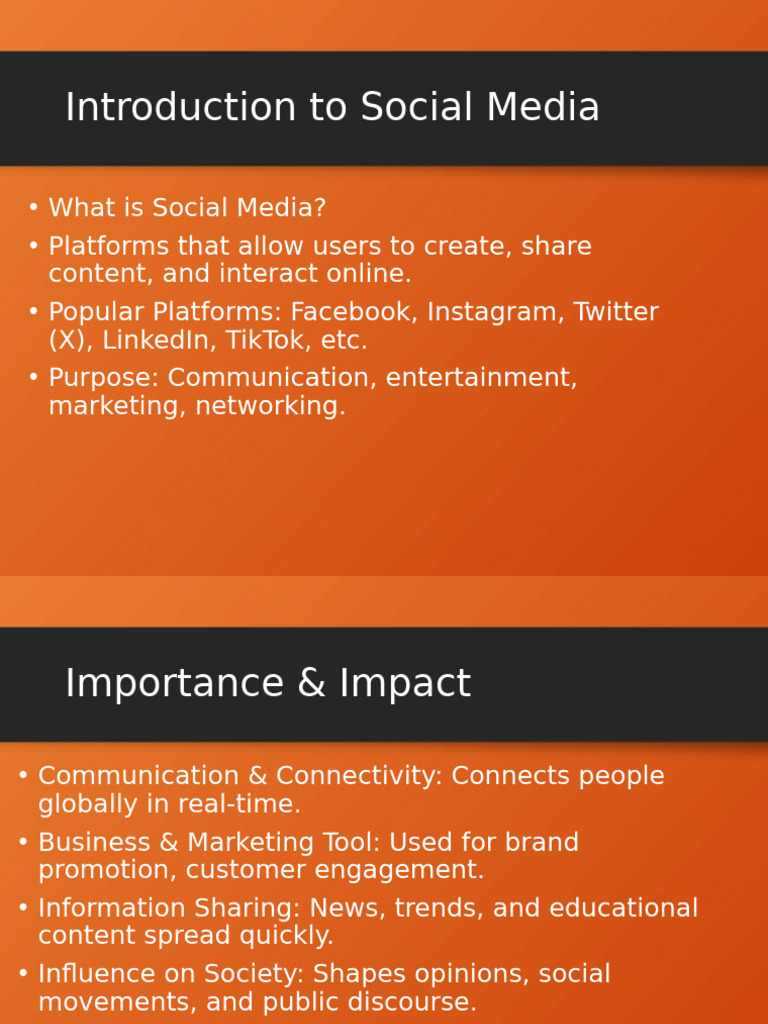 Introduction to Social Media

• What is Social Media?
• Platforms that allow users to create, share content, and interact online.
• Popular Platforms: Facebook, Instagram, Twitter (X), LinkedIn, TikTok, etc.
• Purpose: Communication, entertainment, marketing, networking.

Importance & Impact

• Communication & Connectivity: Connects people globally in real-time.
• Business & Marketing Tool: Used for brand promotion, customer engagement.
• Information Sharing: News, trends, and educational content spread quickly.
• Influence on Society: Shapes opinions, social movements, and public discourse.